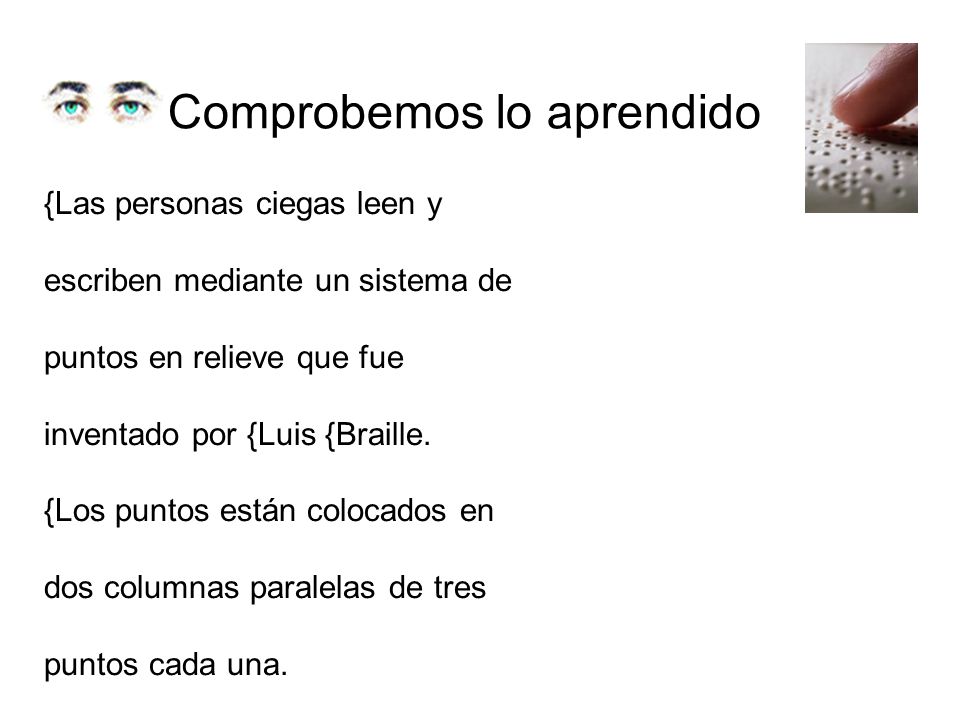 Comprobemos lo aprendido

{Las personas ciegas leen y escriben mediante un sistema de puntos en relieve que fue inventado por {Luis {Braille.

{Los puntos están colocados en dos columnas paralelas de tres puntos cada una.